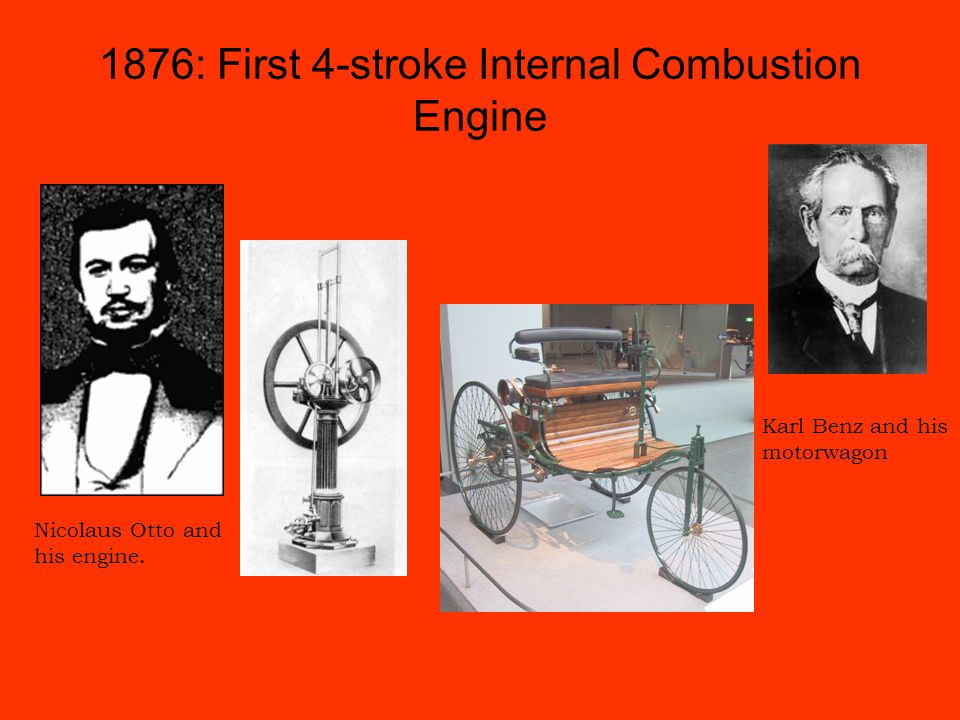 1876: First 4-stroke Internal Combustion Engine

Nicolaus Otto and his engine.

Karl Benz and his motorwagon